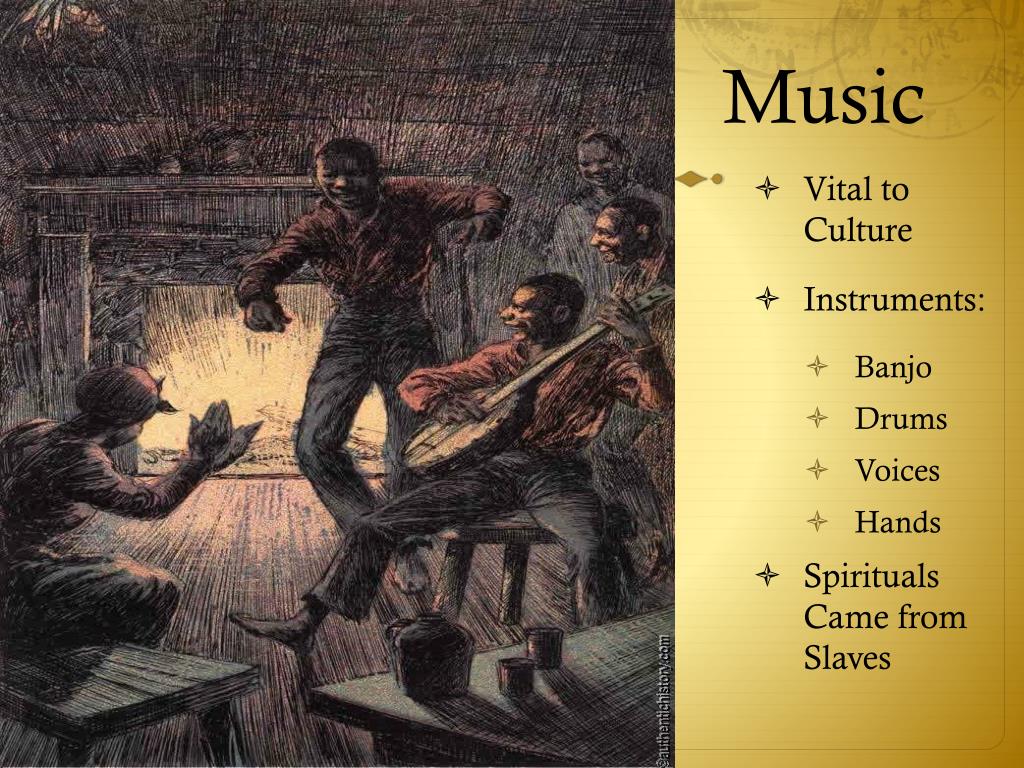 Music

Vital to Culture

Instruments:

Banjo

Drums

Voices

Hands

Spirituals Came from Slaves

©authentichistory.com